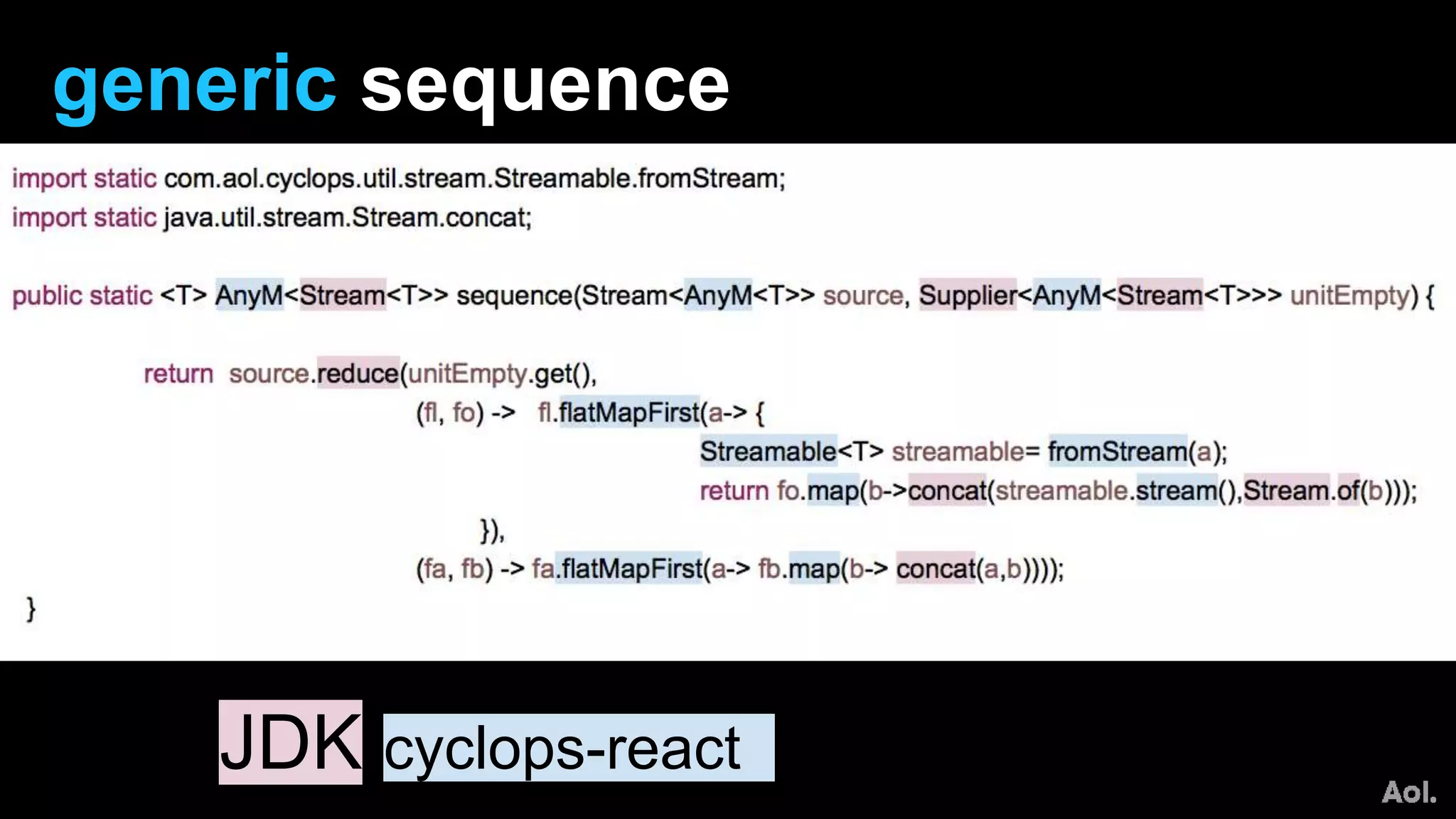 generic sequence

import static com.aol.cyclops.util.stream.Streamable.fromStream;
import static java.util.stream.Stream.concat;

public static <T> AnyM<Stream<T>> sequence(Stream<AnyM<T>> source, Supplier<AnyM<Stream<T>>> unitEmpty) {

return source.reduce(unitEmpty.get(),
(fl, fo) -> fl.flatMapFirst(a-> {
Streamable<T> streamable= fromStream(a);
return fo.map(b->concat(streamable.stream(),Stream.of(b)));
}),
(fa, fb) -> fa.flatMapFirst(a-> fb.map(b-> concat(a,b))));
}

JDK cyclops-react

Aol.